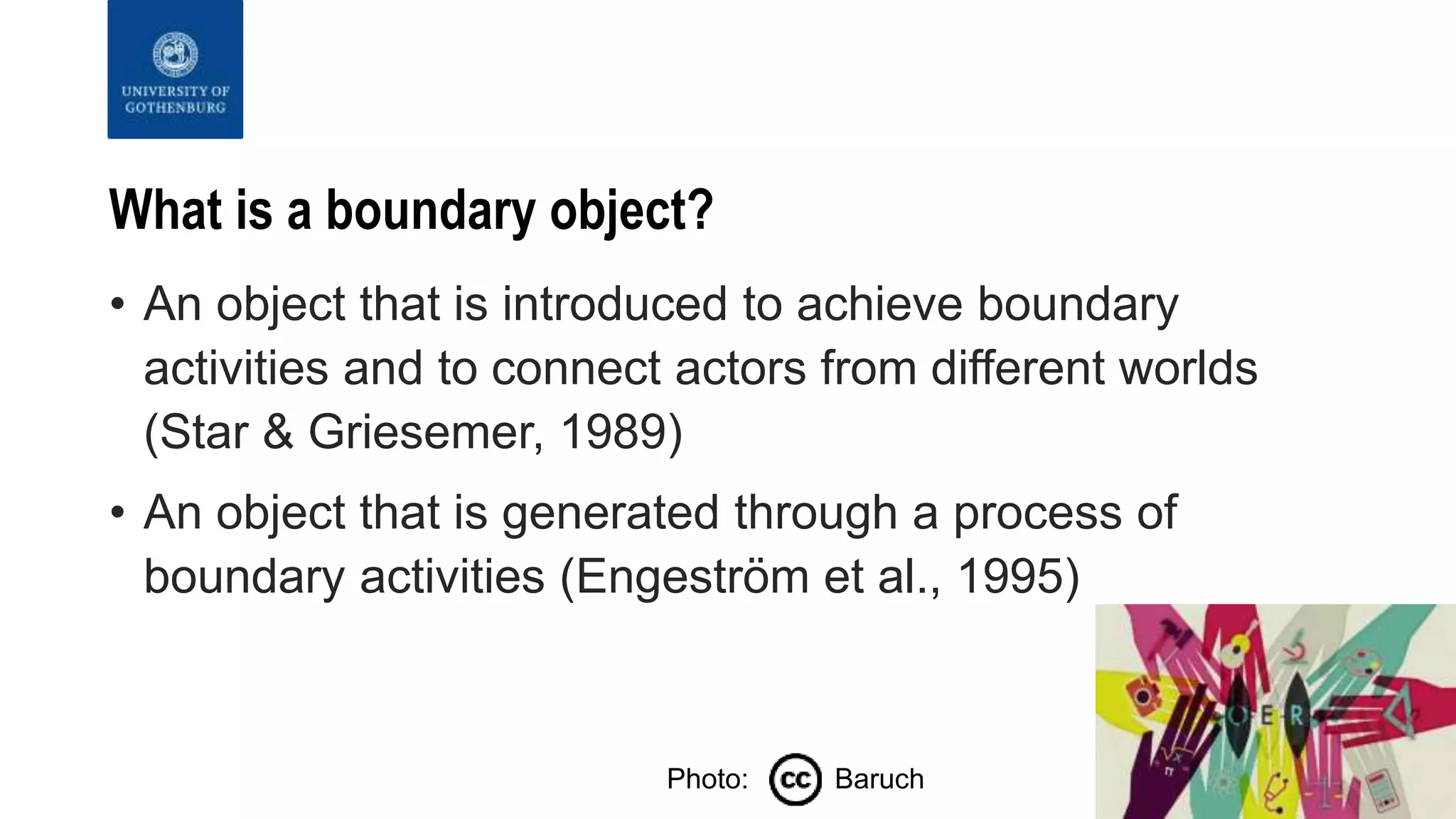 UNIVERSITY OF GOTHENBURG

What is a boundary object?

• An object that is introduced to achieve boundary activities and to connect actors from different worlds (Star & Griesemer, 1989)

• An object that is generated through a process of boundary activities (Engeström et al., 1995)

Photo: cc Baruch

O E R